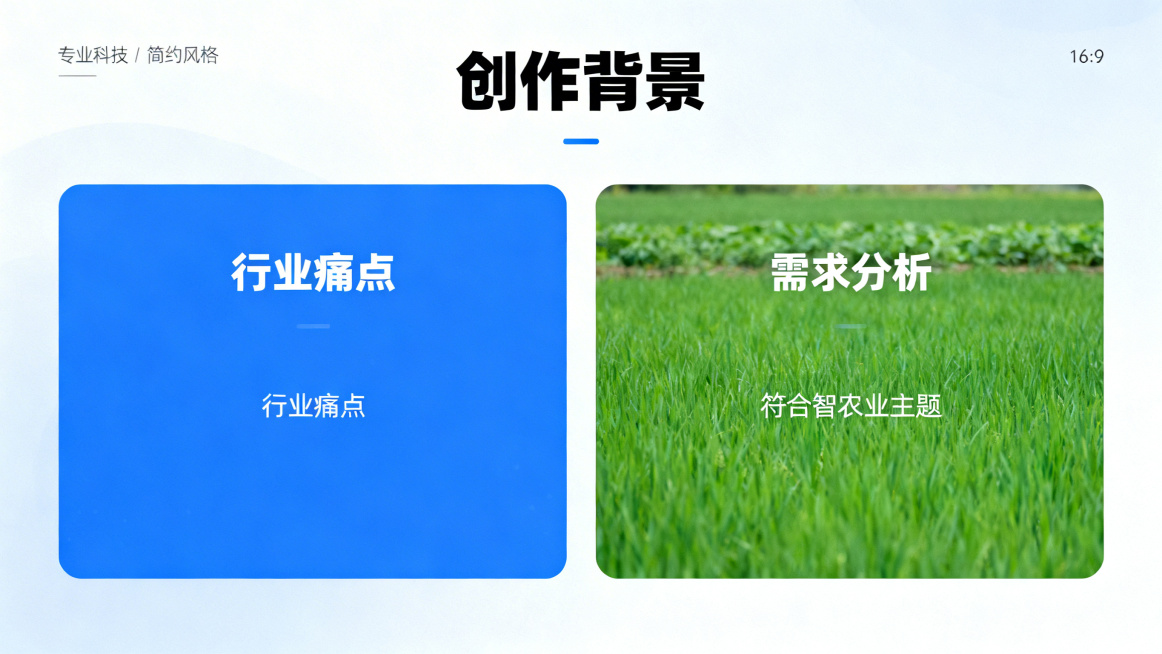 专业科技 / 简约风格

创作背景

16:9

行业痛点

行业痛点

需求分析

符合智农业主题